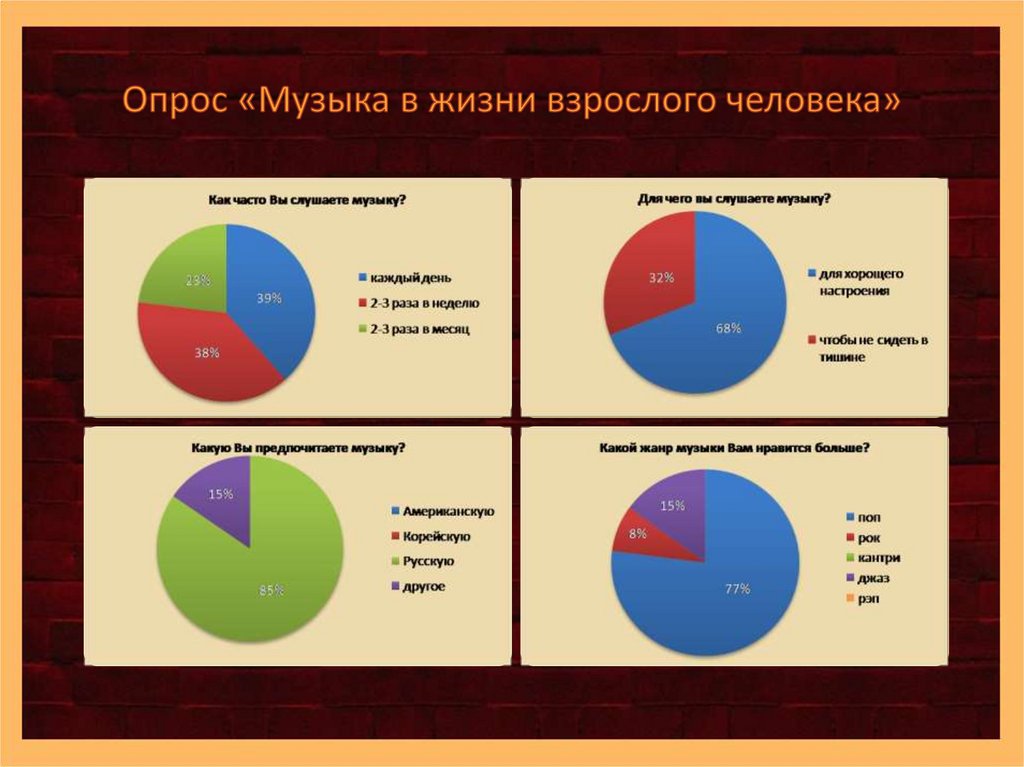 Опрос «Музыка в жизни взрослого человека»

Как часто Вы слушаете музыку?

23%
39%
38%

каждый день
2-3 раза в неделю
2-3 раза в месяц

Для чего вы слушаете музыку?

32%
68%

для хорошего настроения
чтобы не сидеть в тишине

Какую Вы предпочитаете музыку?

15%
85%

Американскую
Корейскую
Русскую
другое

Какой жанр музыки Вам нравится больше?

15%
8%
77%

поп
рок
кантри
джаз
рэп